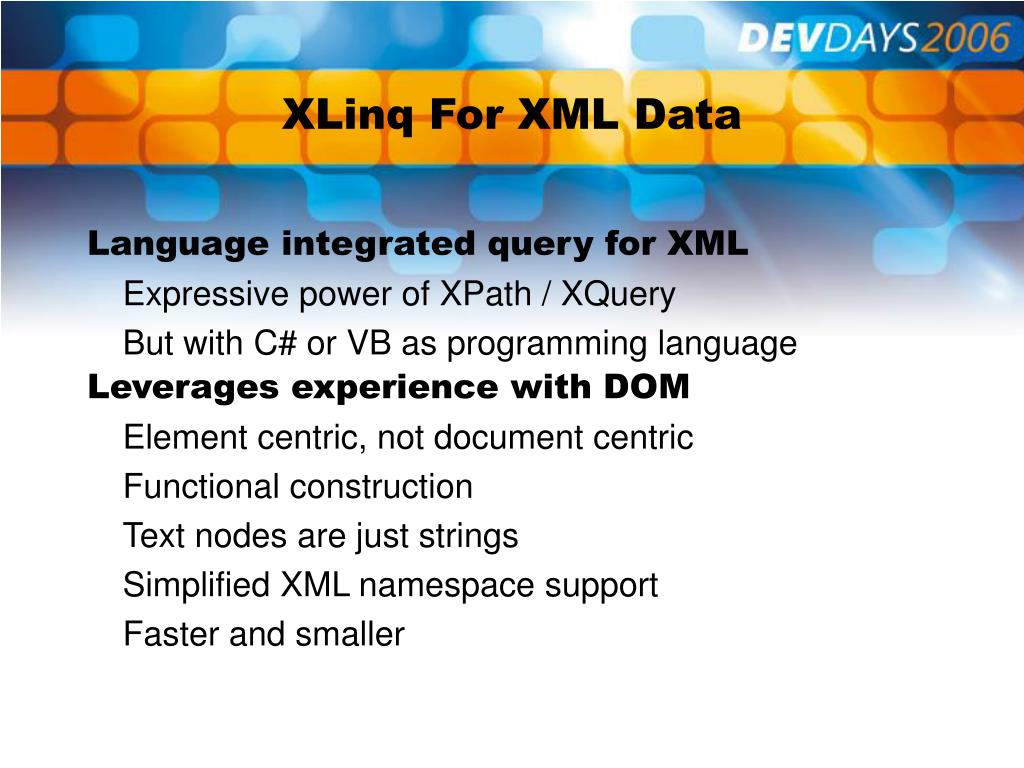 DEVDAYS2006

XLinq For XML Data

Language integrated query for XML
Expressive power of XPath / XQuery
But with C# or VB as programming language
Leverages experience with DOM
Element centric, not document centric
Functional construction
Text nodes are just strings
Simplified XML namespace support
Faster and smaller